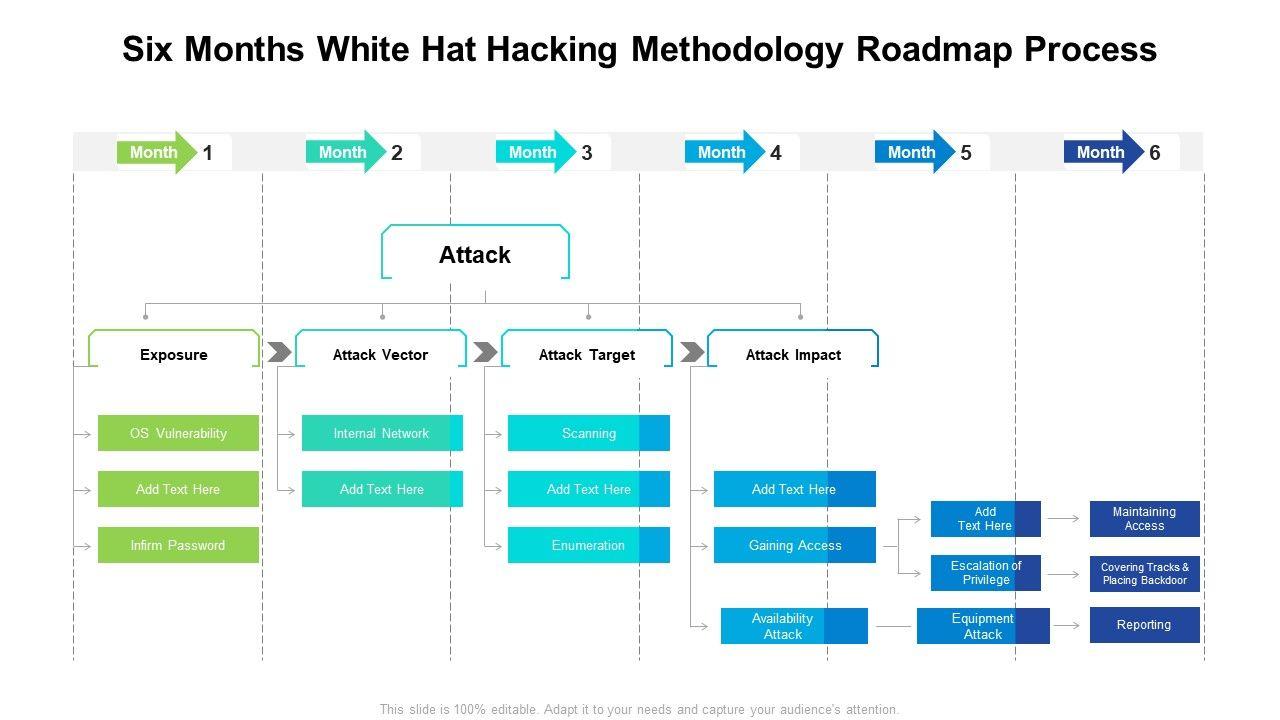 Six Months White Hat Hacking Methodology Roadmap Process

Month 1
Month 2
Month 3
Month 4
Month 5
Month 6

Attack

Exposure
Attack Vector
Attack Target
Attack Impact

OS Vulnerability
Add Text Here
Infirm Password

Internal Network
Add Text Here

Scanning
Add Text Here
Enumeration

Add Text Here
Gaining Access
Availability Attack

Add Text Here
Escalation of Privilege
Equipment Attack

Maintaining Access
Covering Tracks & Placing Backdoor
Reporting

This slide is 100% editable. Adapt it to your needs and capture your audience's attention.